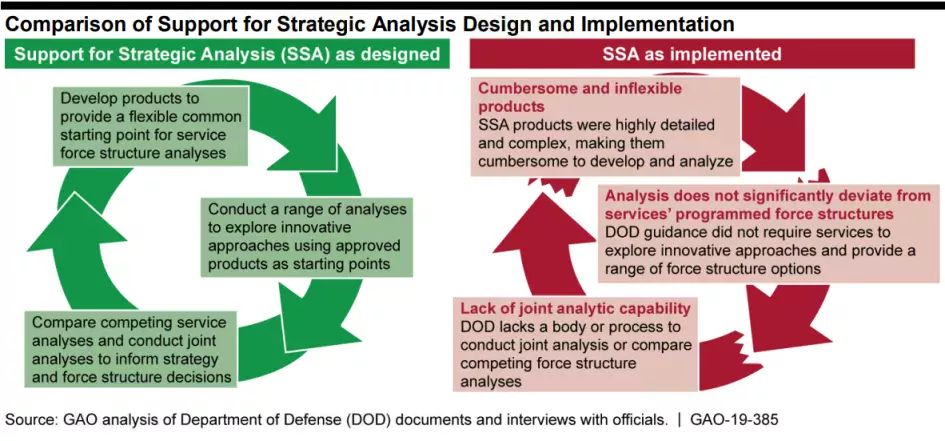 Comparison of Support for Strategic Analysis Design and Implementation

Support for Strategic Analysis (SSA) as designed

Develop products to provide a flexible common starting point for service force structure analyses

Conduct a range of analyses to explore innovative approaches using approved products as starting points

Compare competing service analyses and conduct joint analyses to inform strategy and force structure decisions

SSA as implemented

Cumbersome and inflexible products
SSA products were highly detailed and complex, making them cumbersome to develop and analyze

Analysis does not significantly deviate from services' programmed force structures
DOD guidance did not require services to explore innovative approaches and provide a range of force structure options

Lack of joint analytic capability
DOD lacks a body or process to conduct joint analysis or compare competing force structure analyses

Source: GAO analysis of Department of Defense (DOD) documents and interviews with officials. | GAO-19-385